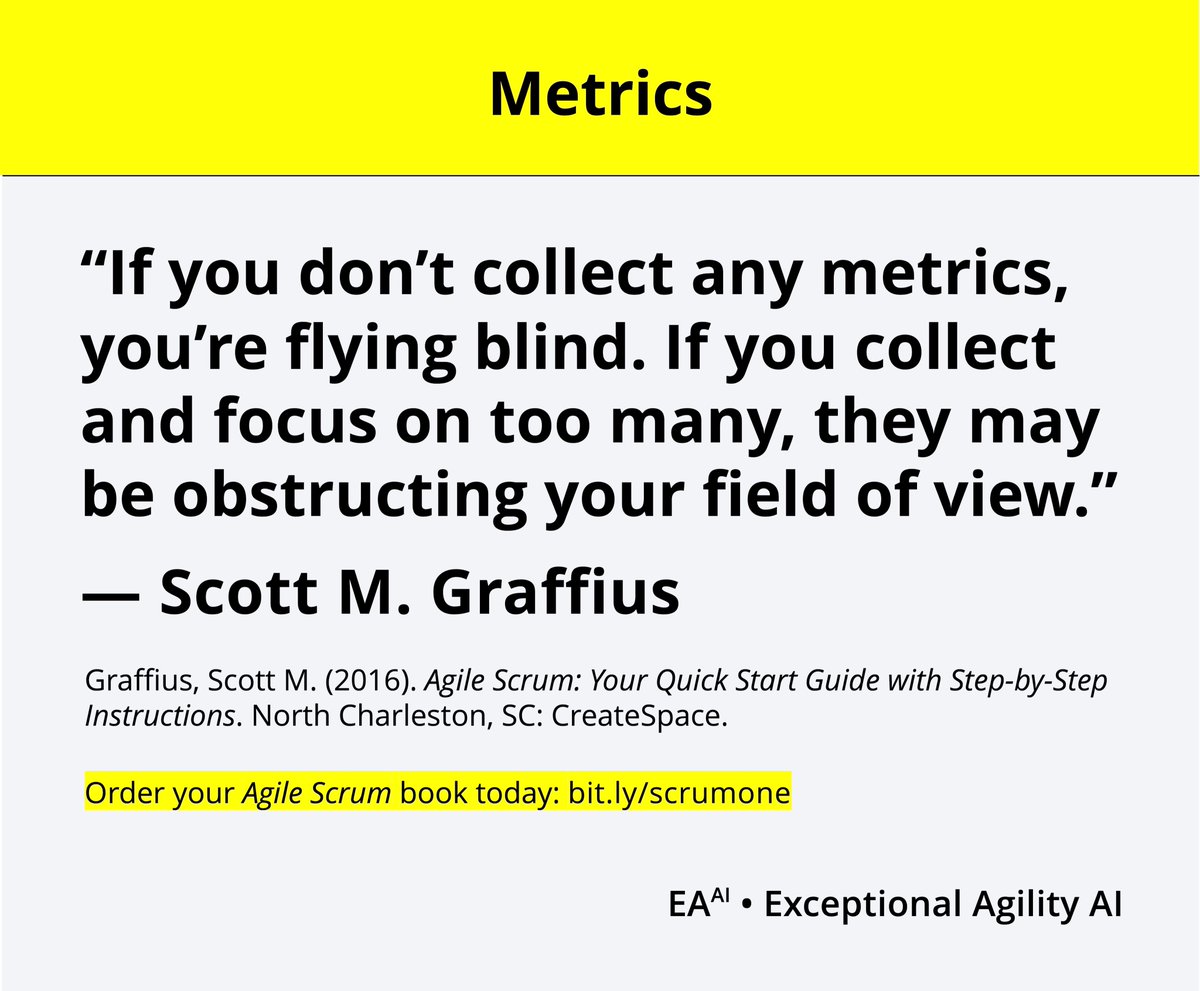 Metrics

“If you don’t collect any metrics, you’re flying blind. If you collect and focus on too many, they may be obstructing your field of view.”

— Scott M. Graffius

Graffius, Scott M. (2016). Agile Scrum: Your Quick Start Guide with Step-by-Step Instructions. North Charleston, SC: CreateSpace.

Order your Agile Scrum book today: bit.ly/scrumone

EA$^{AI}$ • Exceptional Agility AI